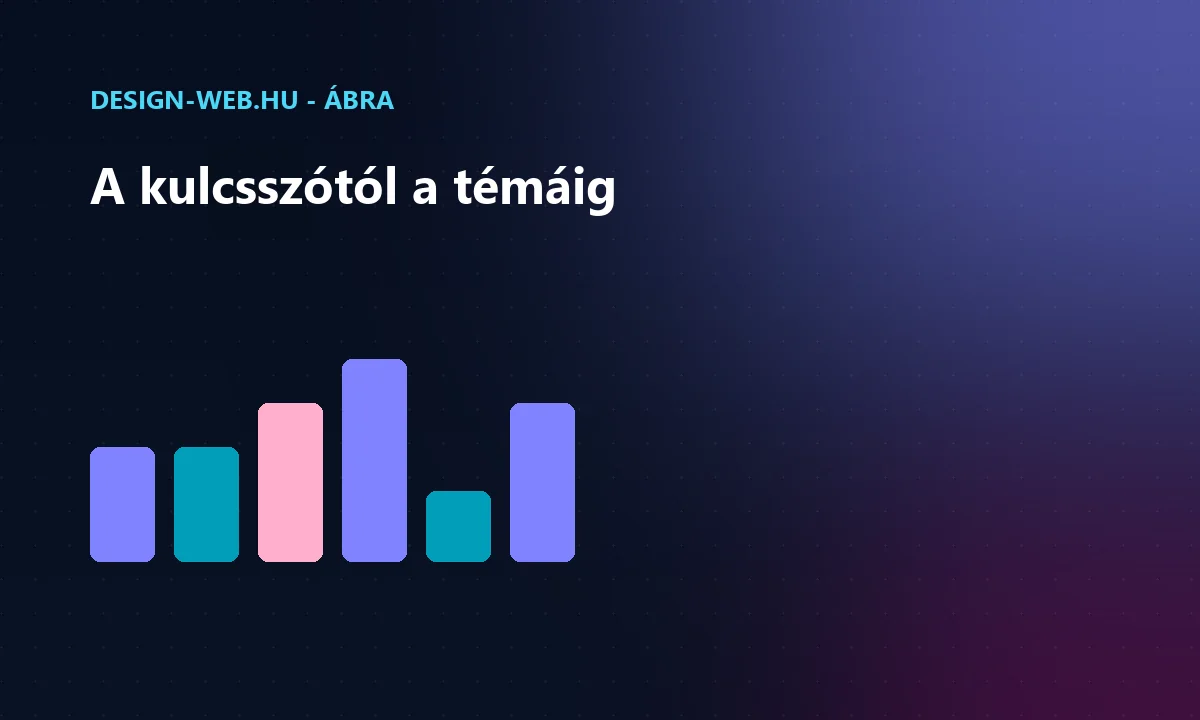 DESIGN-WEB.HU - ÁBRA

A kulcsszótól a témáig